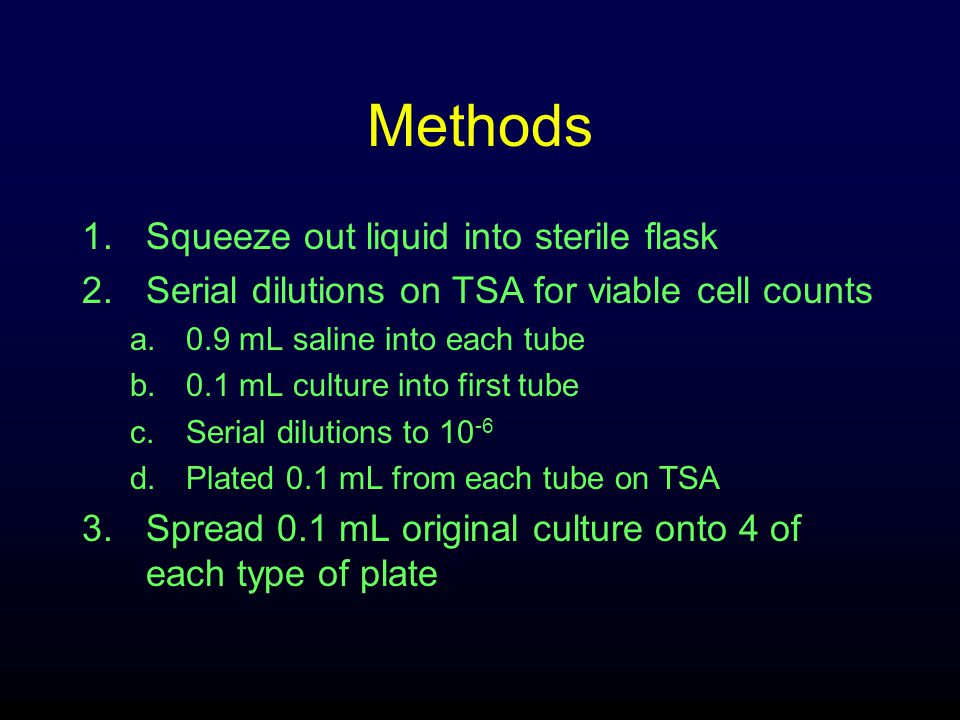 Methods

1. Squeeze out liquid into sterile flask
2. Serial dilutions on TSA for viable cell counts
a. 0.9 mL saline into each tube
b. 0.1 mL culture into first tube
c. Serial dilutions to $10^{-6}$
d. Plated 0.1 mL from each tube on TSA
3. Spread 0.1 mL original culture onto 4 of each type of plate